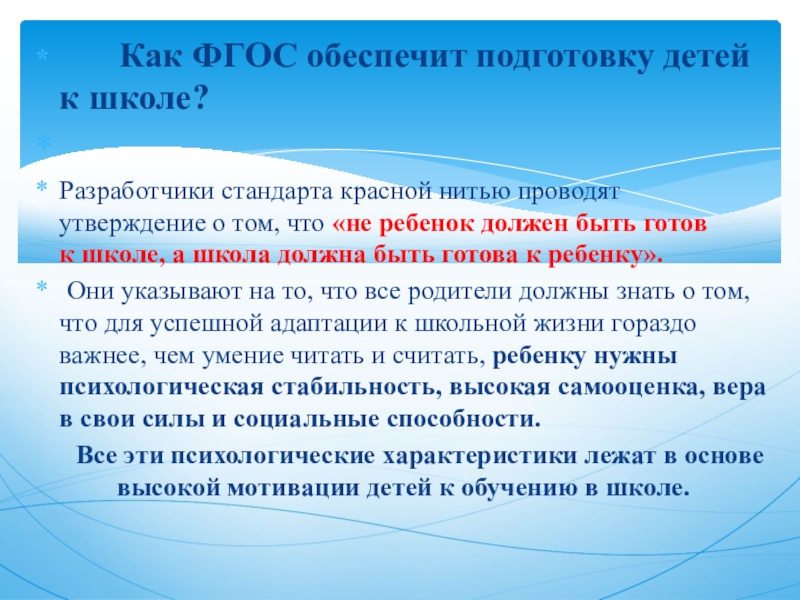 Как ФГОС обеспечит подготовку детей к школе?

Разработчики стандарта красной нитью проводят утверждение о том, что «не ребенок должен быть готов к школе, а школа должна быть готова к ребенку».

Они указывают на то, что все родители должны знать о том, что для успешной адаптации к школьной жизни гораздо важнее, чем умение читать и считать, ребенку нужны психологическая стабильность, высокая самооценка, вера в свои силы и социальные способности.

Все эти психологические характеристики лежат в основе высокой мотивации детей к обучению в школе.